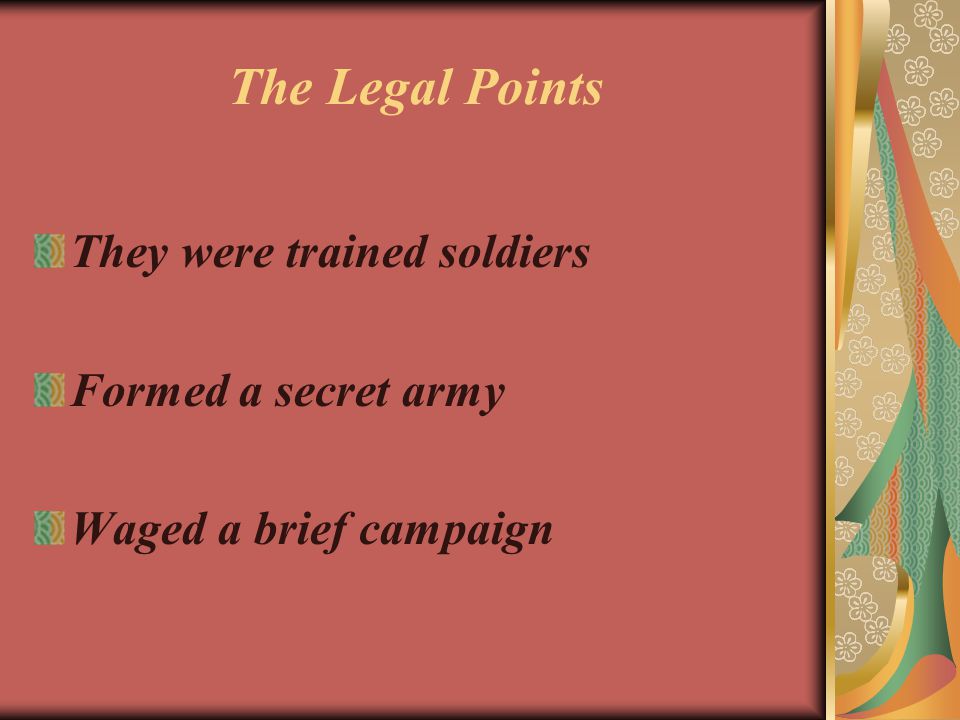 The Legal Points

They were trained soldiers

Formed a secret army

Waged a brief campaign